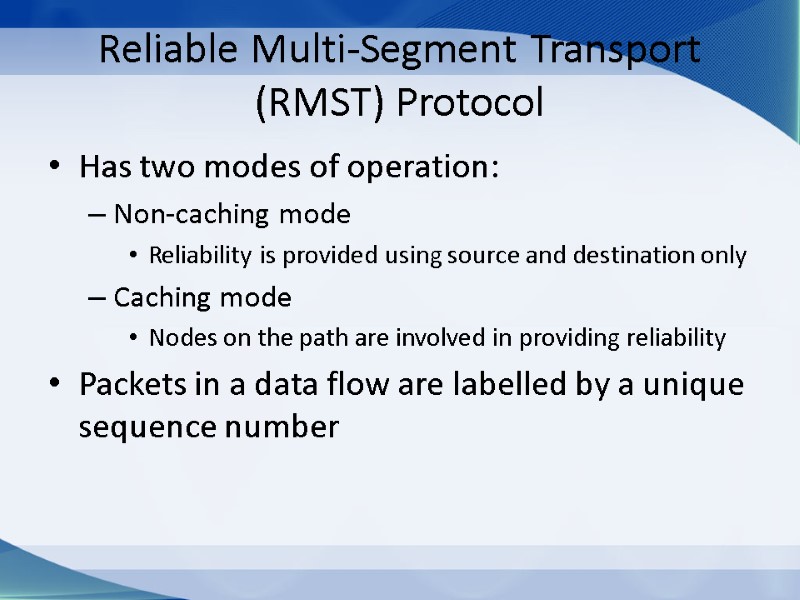 Reliable Multi-Segment Transport (RMST) Protocol

• Has two modes of operation:
– Non-caching mode
• Reliability is provided using source and destination only
– Caching mode
• Nodes on the path are involved in providing reliability
• Packets in a data flow are labelled by a unique sequence number